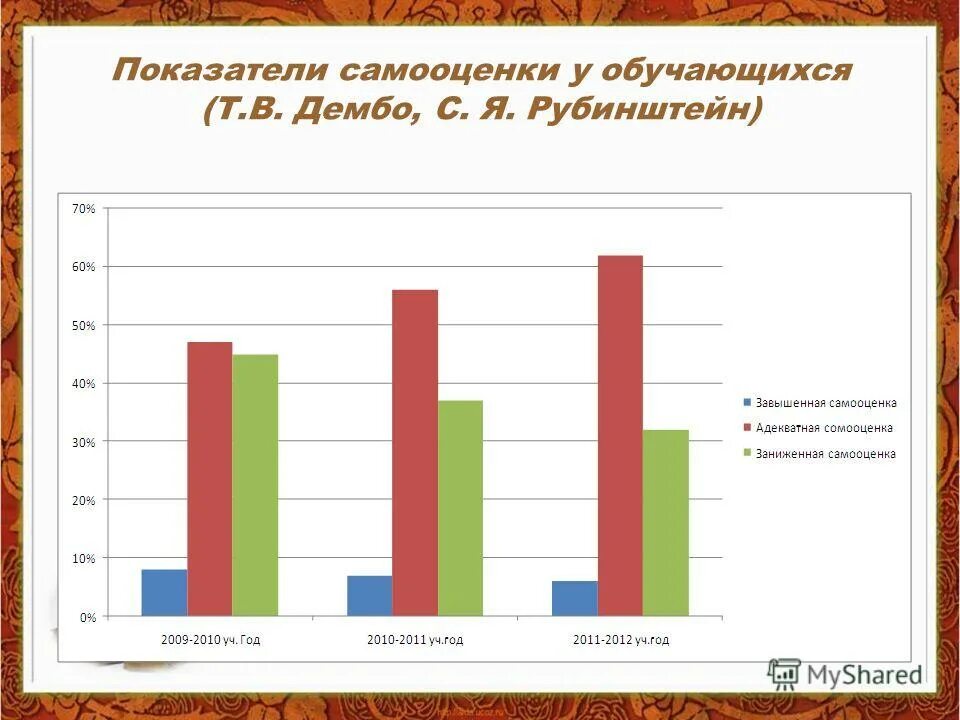 Показатели самооценки у обучающихся (Т.В. Дембо, С. Я. Рубинштейн)

70%
60%
50%
40%
30%
20%
10%
0%

2009-2010 уч. Год
2010-2011 уч.год
2011-2012 уч.год

Завышенная самооценка
Адекватная сомооценка
Заниженная самооценка

MyShared